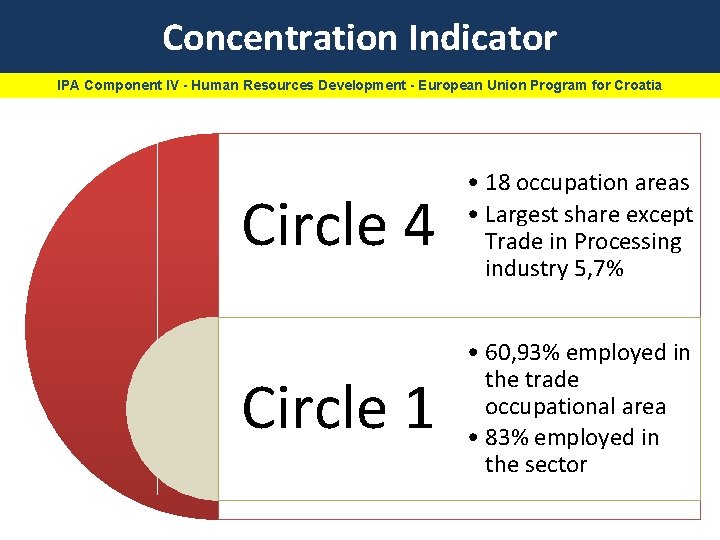 Concentration Indicator

IPA Component IV - Human Resources Development - European Union Program for Croatia

Circle 4

• 18 occupation areas
• Largest share except Trade in Processing industry 5,7%

Circle 1

• 60,93% employed in the trade occupational area
• 83% employed in the sector